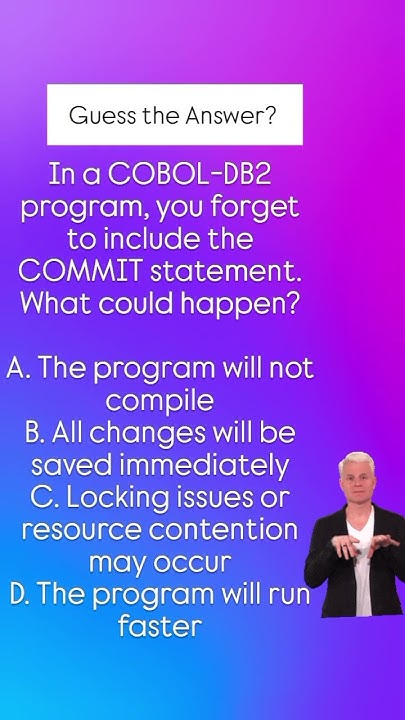 Guess the Answer?

In a COBOL-DB2 program, you forget to include the COMMIT statement. What could happen?

A. The program will not compile
B. All changes will be saved immediately
C. Locking issues or resource contention may occur
D. The program will run faster